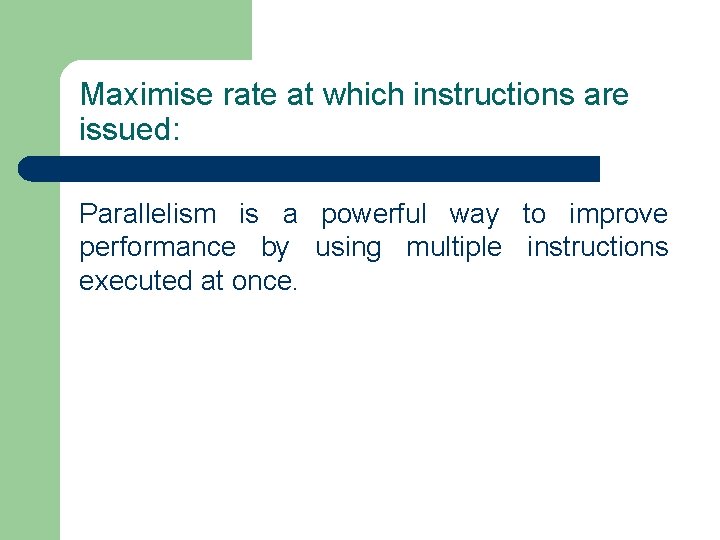 Maximise rate at which instructions are issued:

Parallelism is a powerful way to improve performance by using multiple instructions executed at once.